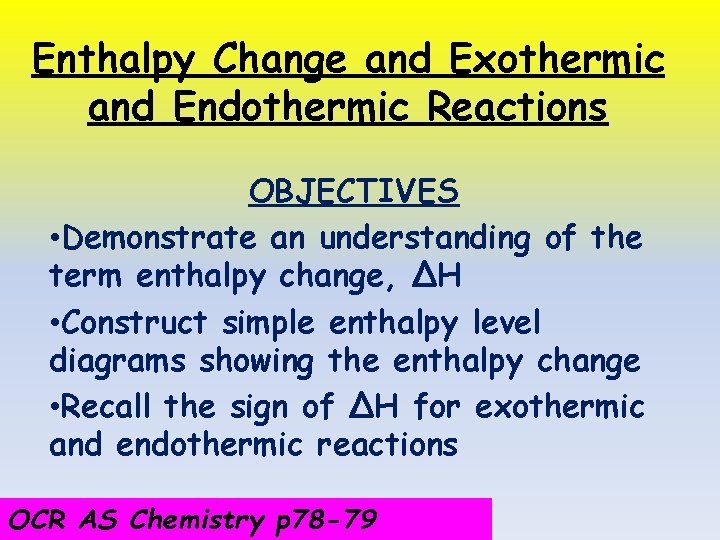 Enthalpy Change and Exothermic and Endothermic Reactions

OBJECTIVES

•Demonstrate an understanding of the term enthalpy change, $\Delta H$

•Construct simple enthalpy level diagrams showing the enthalpy change

•Recall the sign of $\Delta H$ for exothermic and endothermic reactions

OCR AS Chemistry p78-79